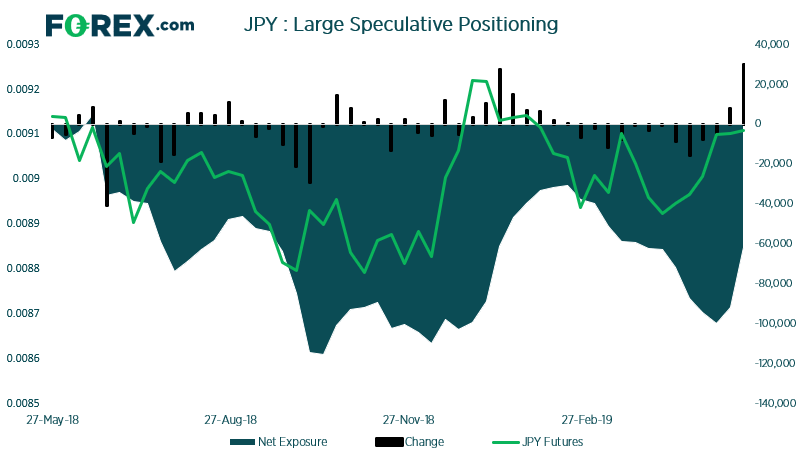 FOREX.com

JPY : Large Speculative Positioning

0.0093
0.0092
0.0091
0.009
0.0089
0.0088
0.0087
0.0086
0.0085

40,000
20,000
0
-20,000
-40,000
-60,000
-80,000
-100,000
-120,000
-140,000

27-May-18
27-Aug-18
27-Nov-18
27-Feb-19

Net Exposure
Change
JPY Futures